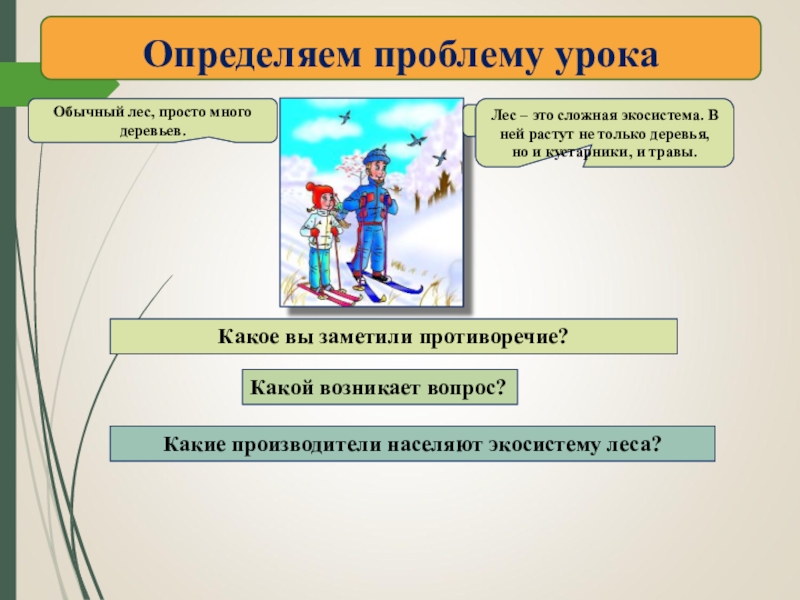 Определяем проблему урока

Обычный лес, просто много деревьев.

Лес – это сложная экосистема. В ней растут не только деревья, но и кустарники, и травы.

Какое вы заметили противоречие?

Какой возникает вопрос?

Какие производители населяют экосистему леса?